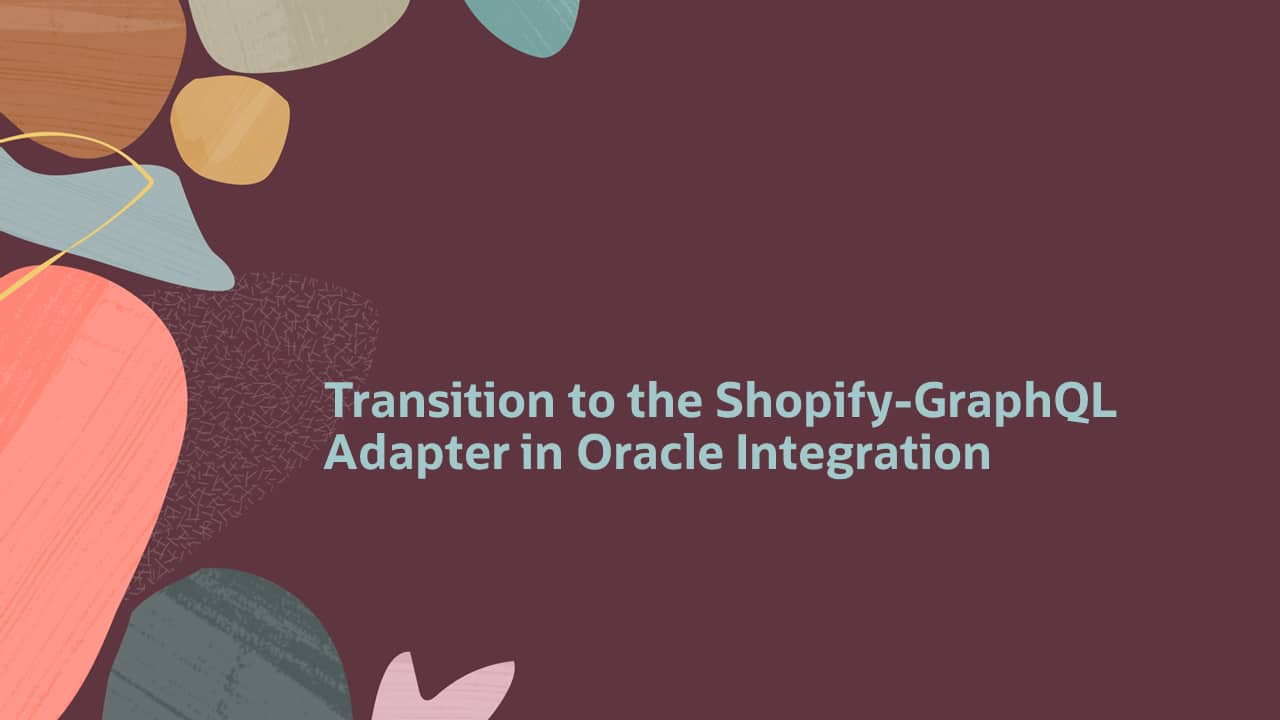 Transition to the Shopify-GraphQL Adapter in Oracle Integration